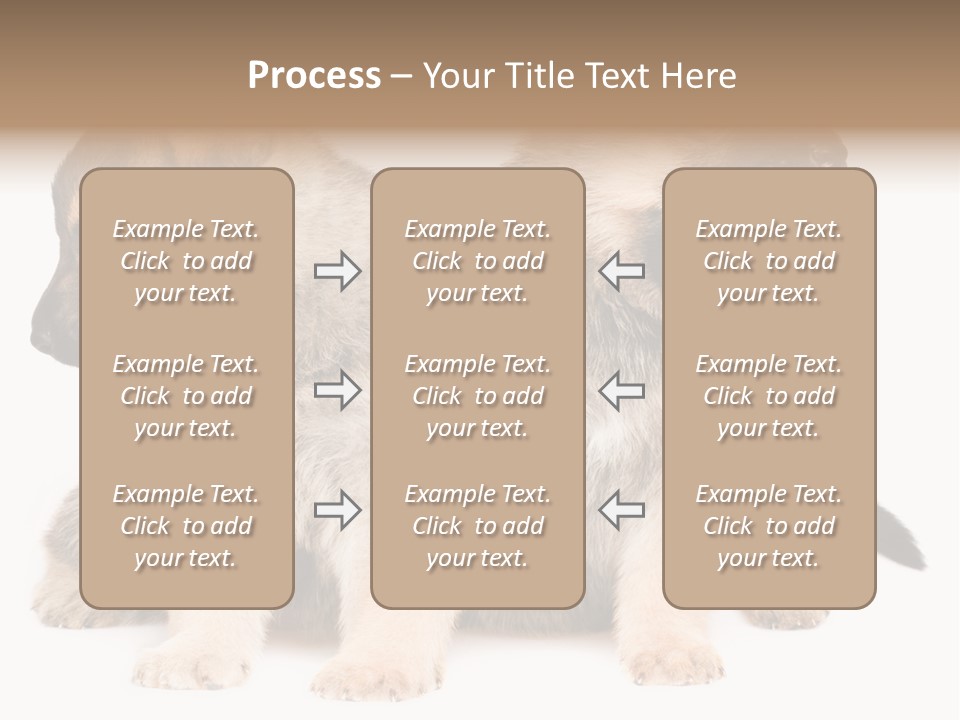 Process – Your Title Text Here

Example Text. Click to add your text.

Example Text. Click to add your text.

Example Text. Click to add your text.

Example Text. Click to add your text.

Example Text. Click to add your text.

Example Text. Click to add your text.

Example Text. Click to add your text.

Example Text. Click to add your text.

Example Text. Click to add your text.